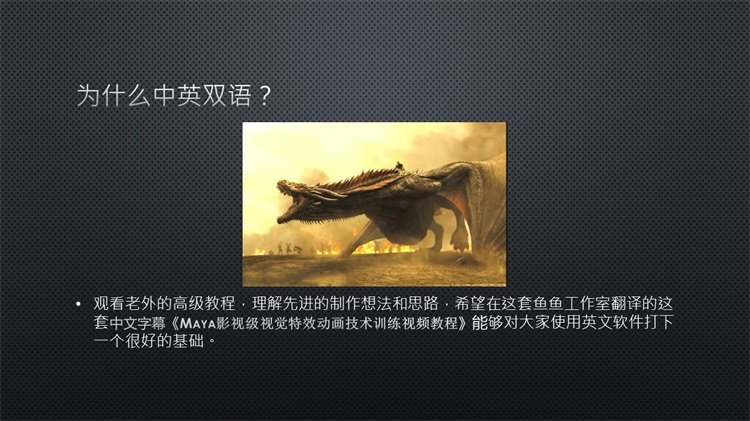 为什么中英双语？

• 观看老外的高级教程，理解先进的制作想法和思路，希望在这套鱼鱼工作室翻译的这套中文字幕《MAYA影视级视觉特效动画技术训练视频教程》能够对大家使用英文软件打下一个很好的基础。